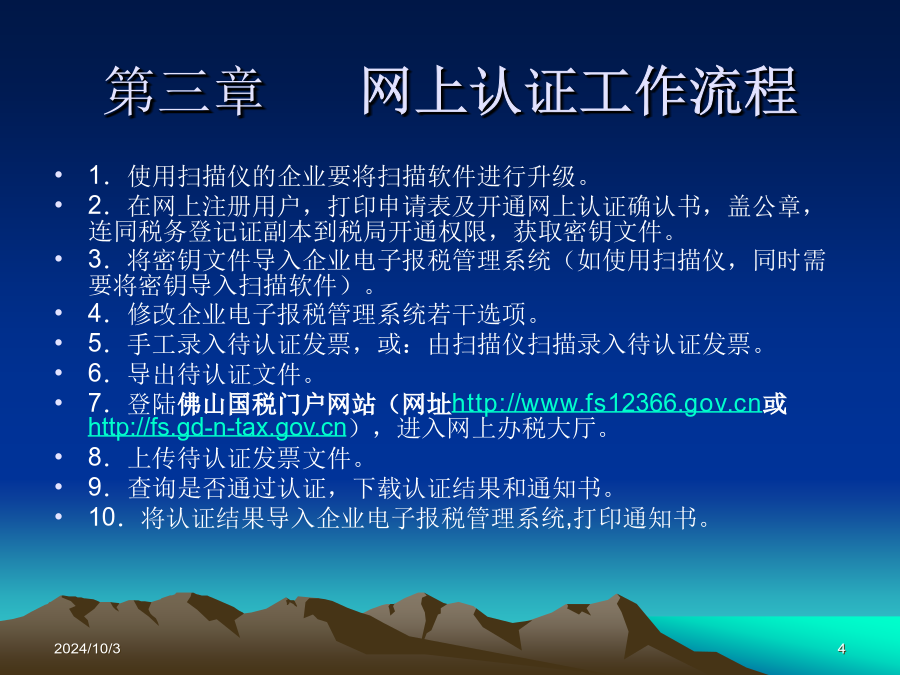 第三章　网上认证工作流程

• 1．使用扫描仪的企业要将扫描软件进行升级。
• 2．在网上注册用户，打印申请表及开通网上认证确认书，盖公章，连同税务登记证副本到税局开通权限，获取密钥文件。
• 3．将密钥文件导入企业电子报税管理系统（如使用扫描仪，同时需要将密钥导入扫描软件）。
• 4．修改企业电子报税管理系统若干选项。
• 5．手工录入待认证发票，或：由扫描仪扫描录入待认证发票。
• 6．导出待认证文件。
• 7．登陆佛山国税门户网站（网址http://www.fs12366.gov.cn或http://fs.gd-n-tax.gov.cn），进入网上办税大厅。
• 8．上传待认证发票文件。
• 9．查询是否通过认证，下载认证结果和通知书。
• 10．将认证结果导入企业电子报税管理系统,打印通知书。

2024/10/3

4